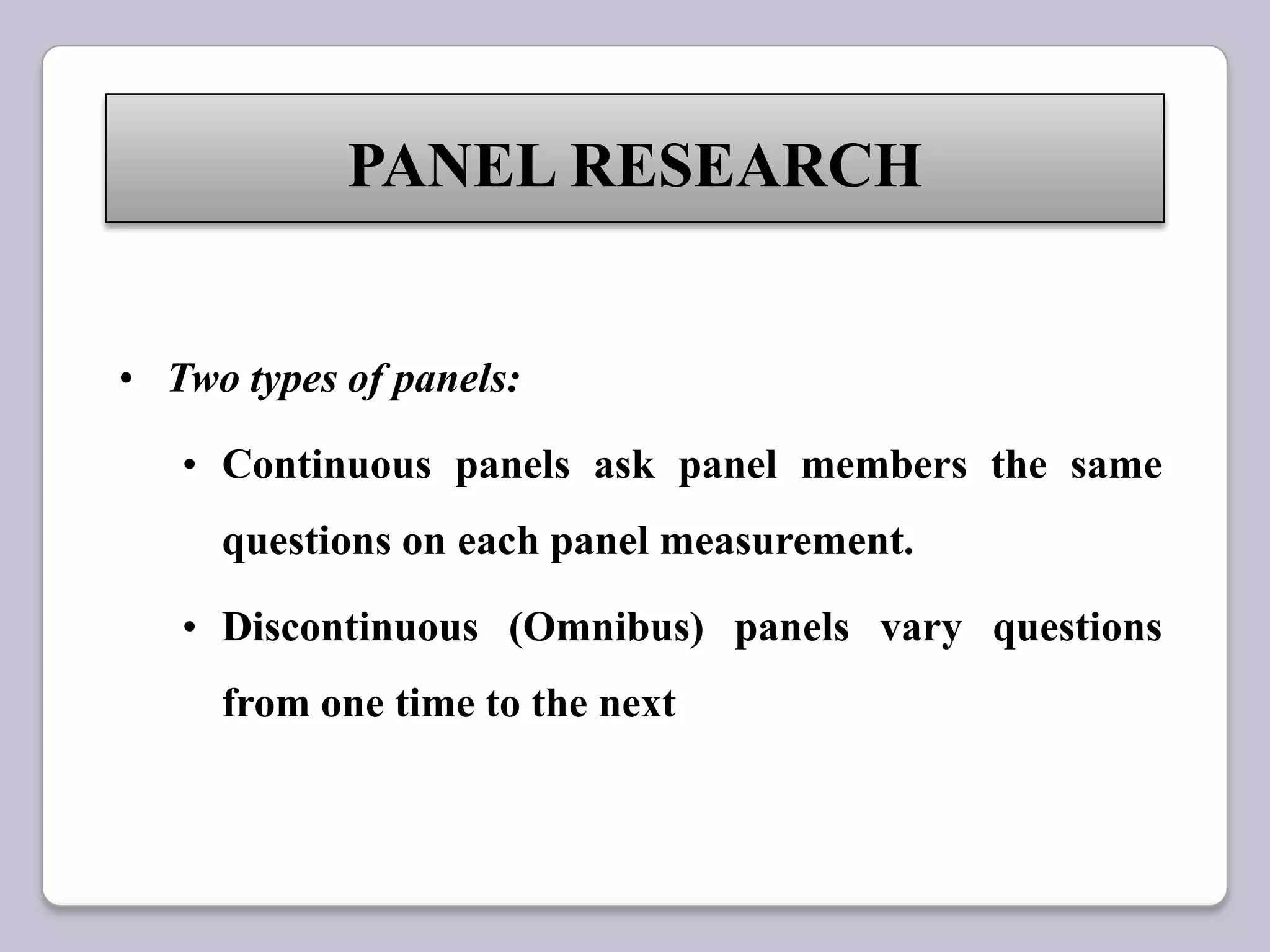 PANEL RESEARCH

• Two types of panels:

• Continuous panels ask panel members the same questions on each panel measurement.

• Discontinuous (Omnibus) panels vary questions from one time to the next